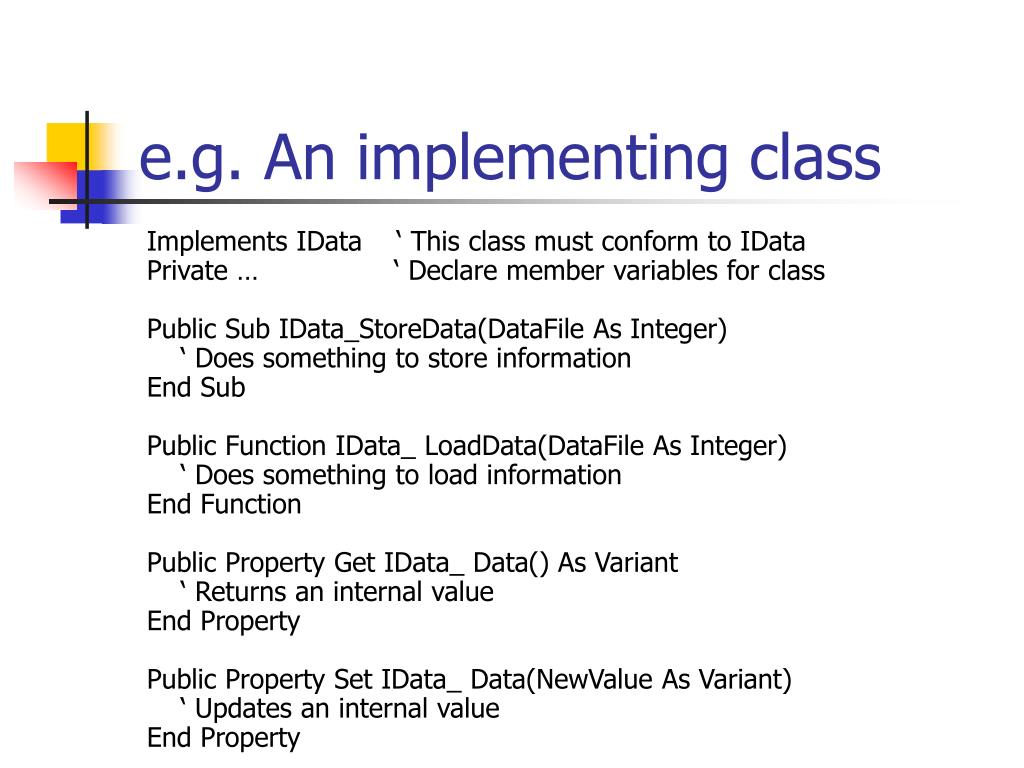 e.g. An implementing class

Implements IData ‘ This class must conform to IData
Private … ‘ Declare member variables for class

Public Sub IData_StoreData(DataFile As Integer)
‘ Does something to store information
End Sub

Public Function IData_ LoadData(DataFile As Integer)
‘ Does something to load information
End Function

Public Property Get IData_ Data() As Variant
‘ Returns an internal value
End Property

Public Property Set IData_ Data(NewValue As Variant)
‘ Updates an internal value
End Property